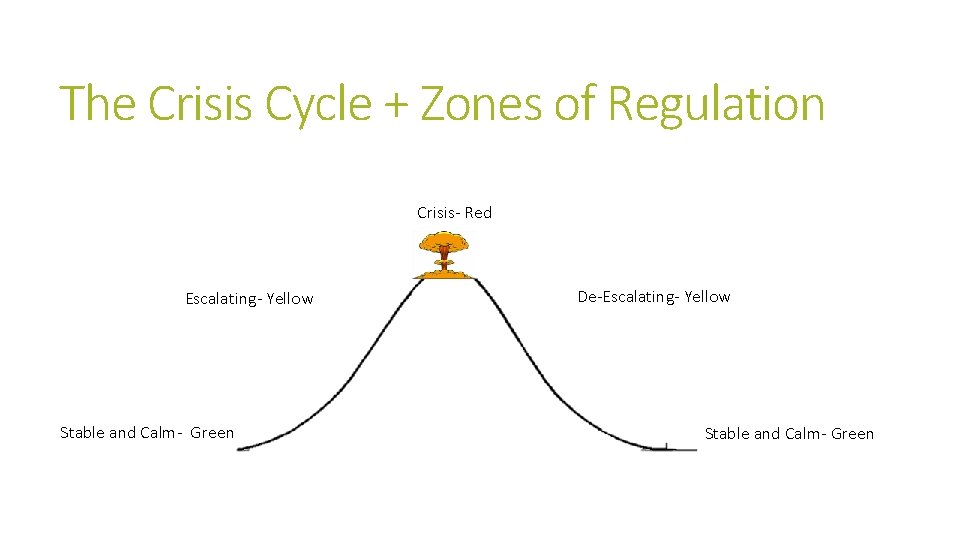 The Crisis Cycle + Zones of Regulation

Crisis- Red

Escalating- Yellow

De-Escalating- Yellow

Stable and Calm- Green

Stable and Calm- Green